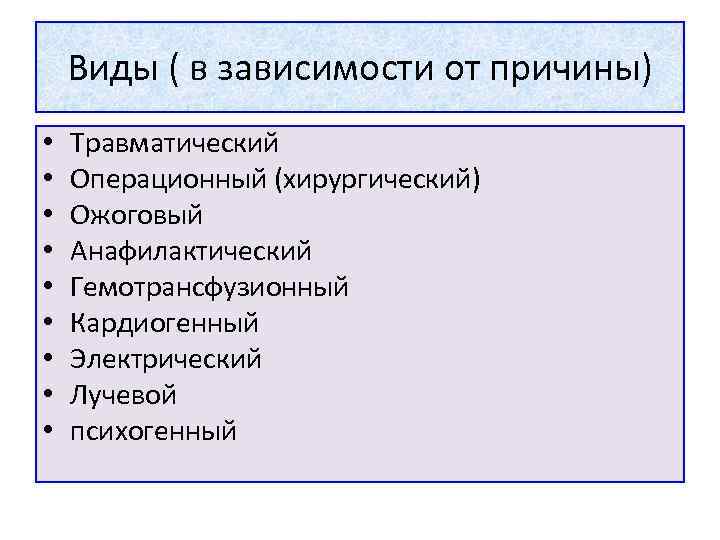 Виды ( в зависимости от причины)

• Травматический
• Операционный (хирургический)
• Ожоговый
• Анафилактический
• Гемотрансфузионный
• Кардиогенный
• Электрический
• Лучевой
• психогенный